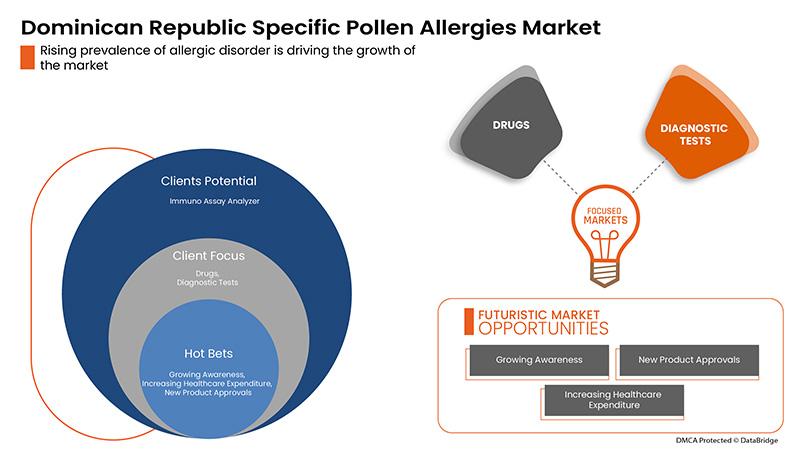 Dominican Republic Specific Pollen Allergies Market

Rising prevalence of allergic disorder is driving the growth of the market

Clients Potential

Immuno Assay Analyzer

Client Focus

Drugs,
Diagnostic Tests

Hot Bets

Growing Awareness,
Increasing Healthcare Expenditure,
New Product Approvals

DRUGS

DIAGNOSTIC TESTS

FOCUSED MARKETS

FUTURISTIC MARKET OPPORTUNITIES

Growing Awareness

New Product Approvals

Increasing Healthcare Expenditure

DMCA Protected © DataBridge